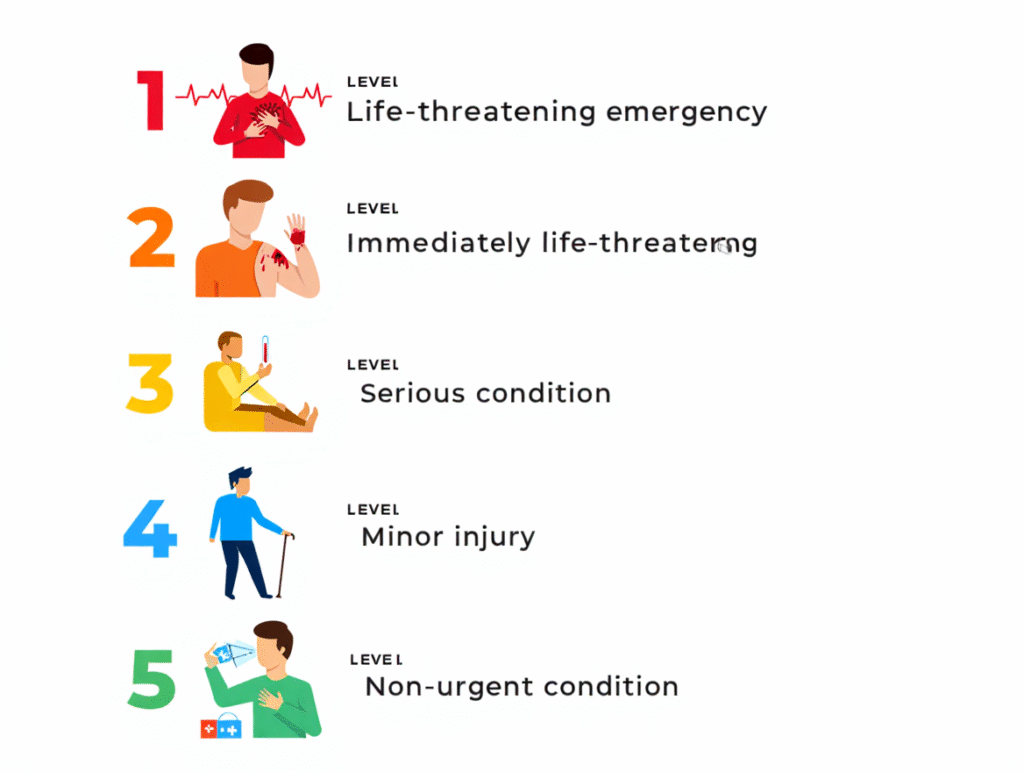 1
LEVEL
Life-threatening emergency

2
LEVEL
Immediately life-threatening

3
LEVEL
Serious condition

4
LEVEL
Minor injury

5
LEVEL
Non-urgent condition